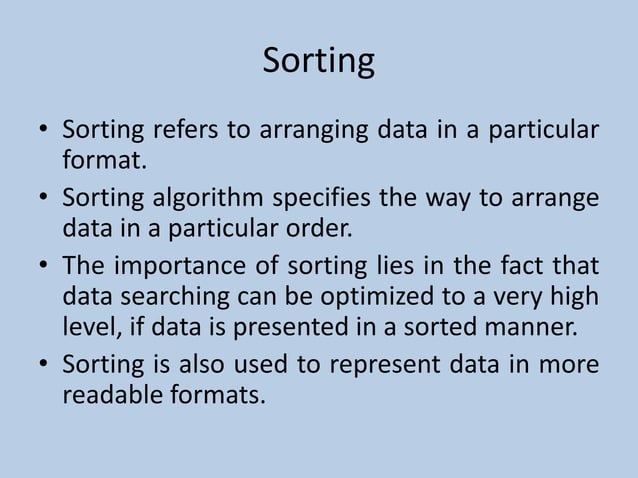 Sorting

• Sorting refers to arranging data in a particular format.

• Sorting algorithm specifies the way to arrange data in a particular order.

• The importance of sorting lies in the fact that data searching can be optimized to a very high level, if data is presented in a sorted manner.

• Sorting is also used to represent data in more readable formats.